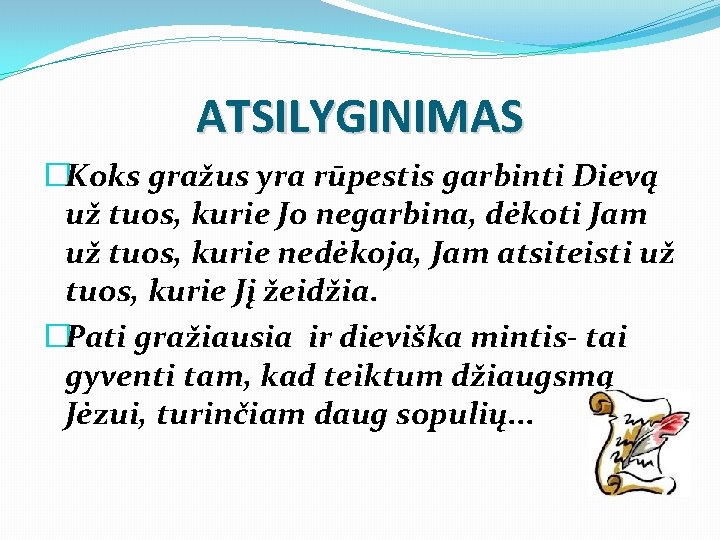 ATSILYGINIMAS

Koks gražus yra rūpestis garbinti Dievą už tuos, kurie Jo negarbina, dėkoti Jam už tuos, kurie nedėkoja, Jam atsiteisti už tuos, kurie Jį žeidžia.

Pati gražiausia ir dieviška mintis- tai gyventi tam, kad teiktum džiaugsmą Jėzui, turinčiam daug sopulių...